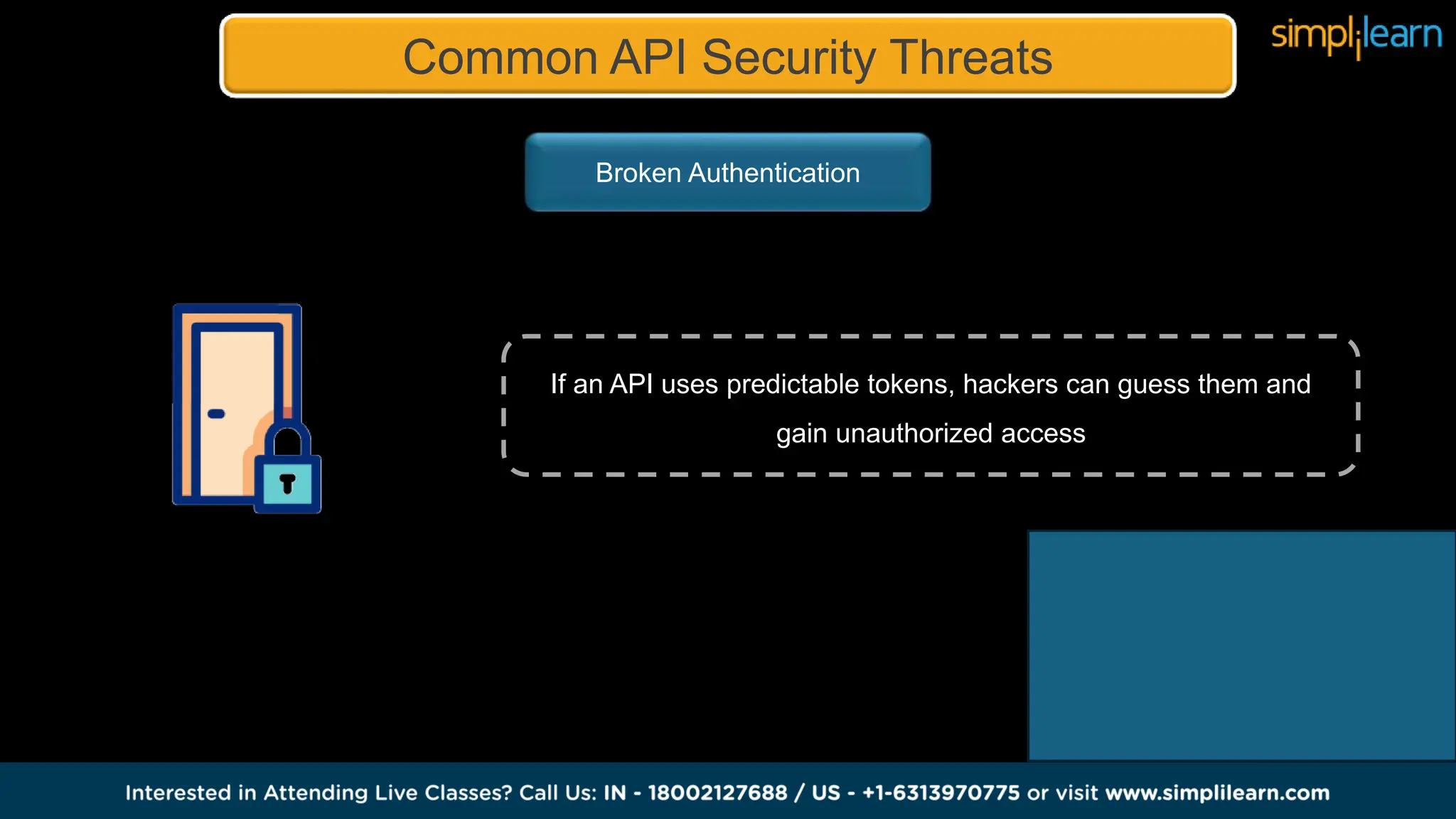 Common API Security Threats

simplilearn

Broken Authentication

If an API uses predictable tokens, hackers can guess them and gain unauthorized access

Interested in Attending Live Classes? Call Us: IN - 18002127688 / US - +1-6313970775 or visit www.simplilearn.com